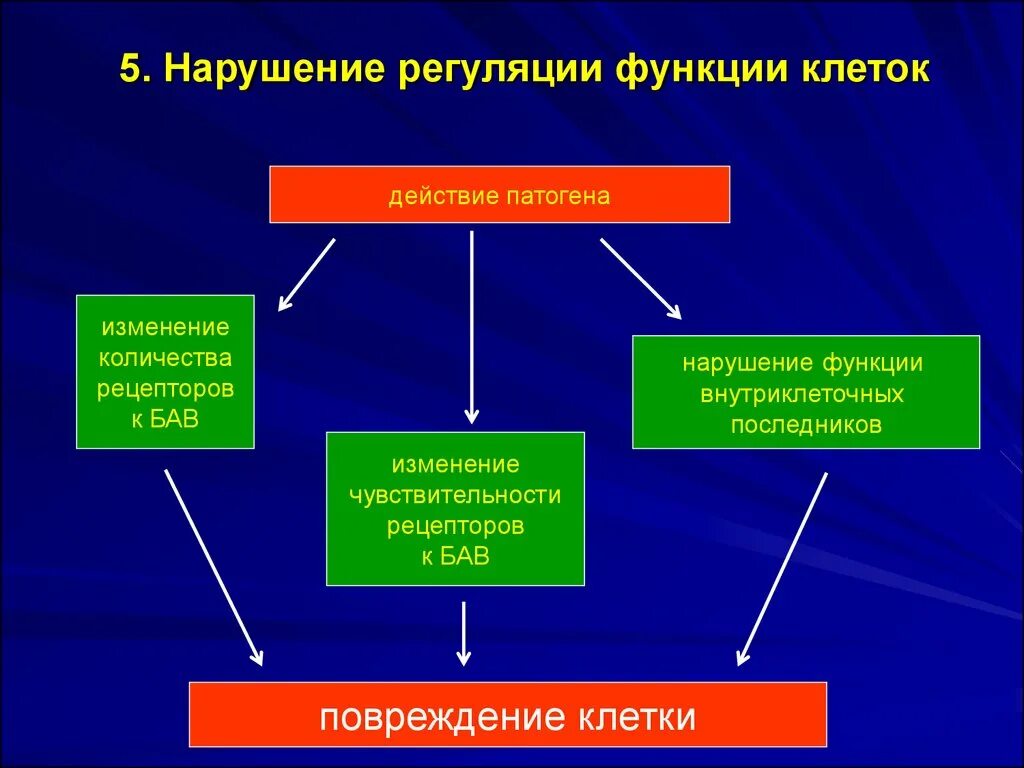 5. Нарушение регуляции функции клеток

действие патогена

изменение количества рецепторов к БАВ

изменение чувствительности рецепторов к БАВ

нарушение функции внутриклеточных последников

повреждение клетки